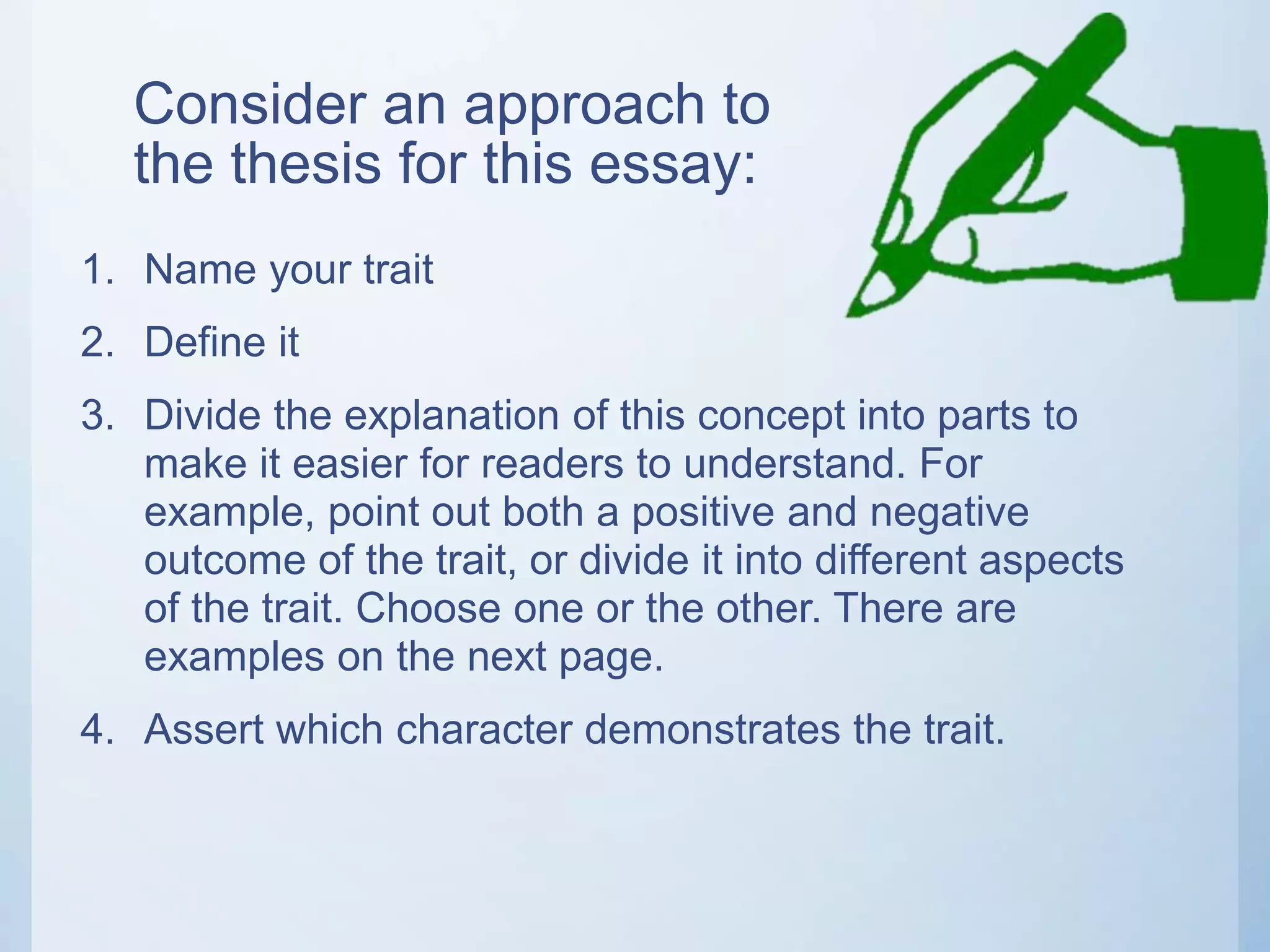 Consider an approach to the thesis for this essay:

1. Name your trait

2. Define it

3. Divide the explanation of this concept into parts to make it easier for readers to understand. For example, point out both a positive and negative outcome of the trait, or divide it into different aspects of the trait. Choose one or the other. There are examples on the next page.

4. Assert which character demonstrates the trait.